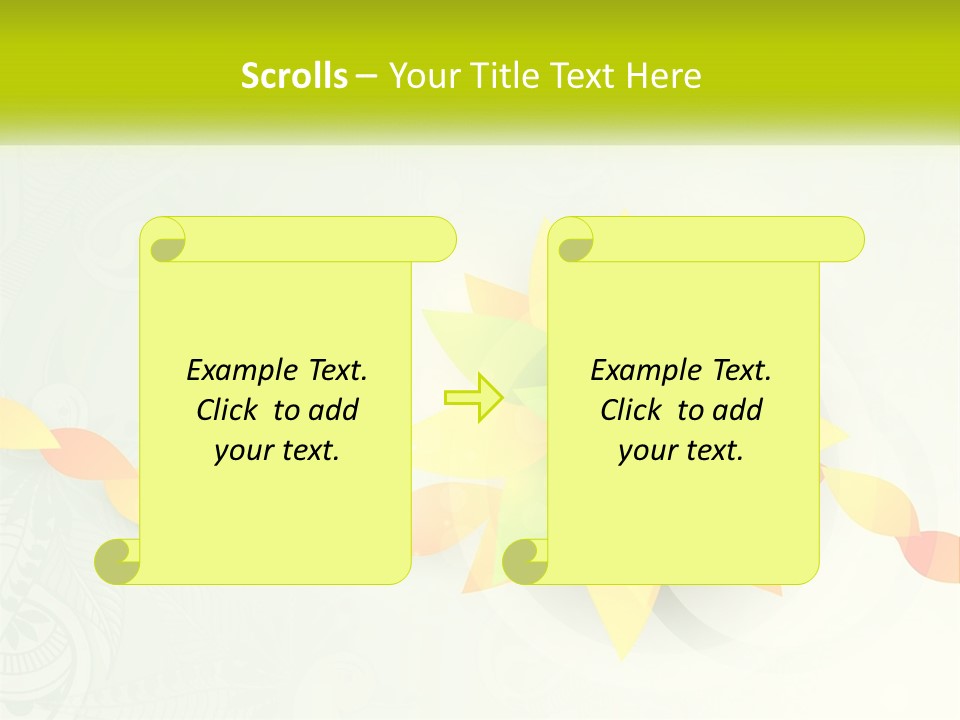 Scrolls – Your Title Text Here

Example Text. Click to add your text.

Example Text. Click to add your text.